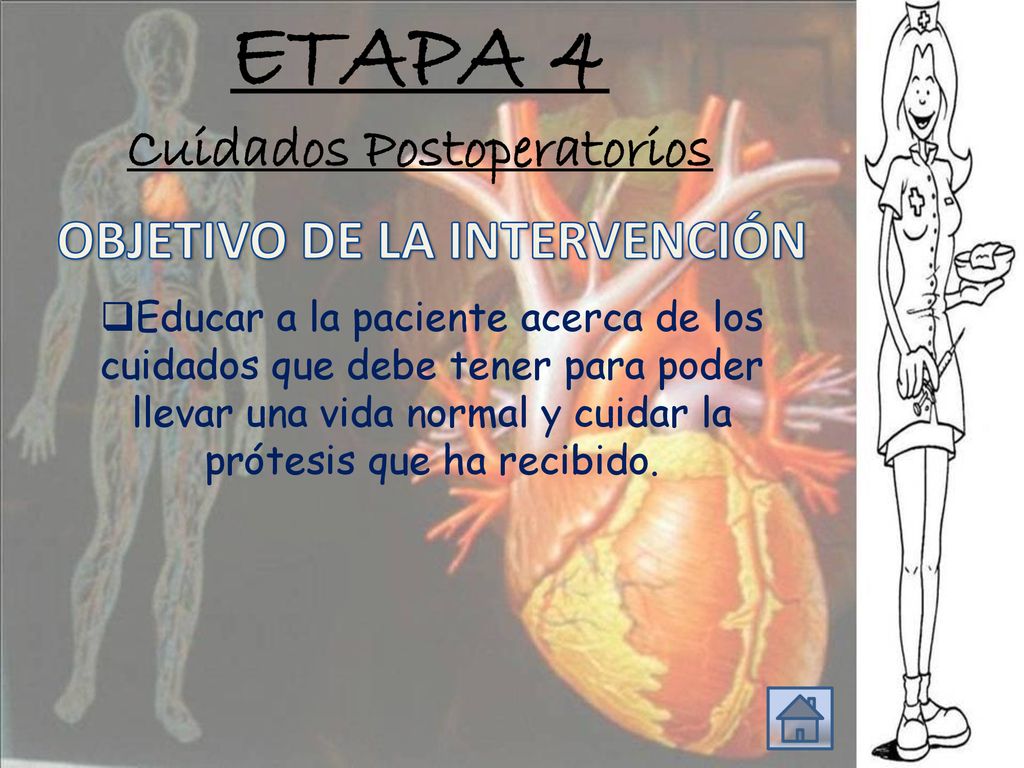 ETAPA 4

Cuidados Postoperatorios

OBJETIVO DE LA INTERVENCIÓN

❑Educar a la paciente acerca de los cuidados que debe tener para poder llevar una vida normal y cuidar la prótesis que ha recibido.